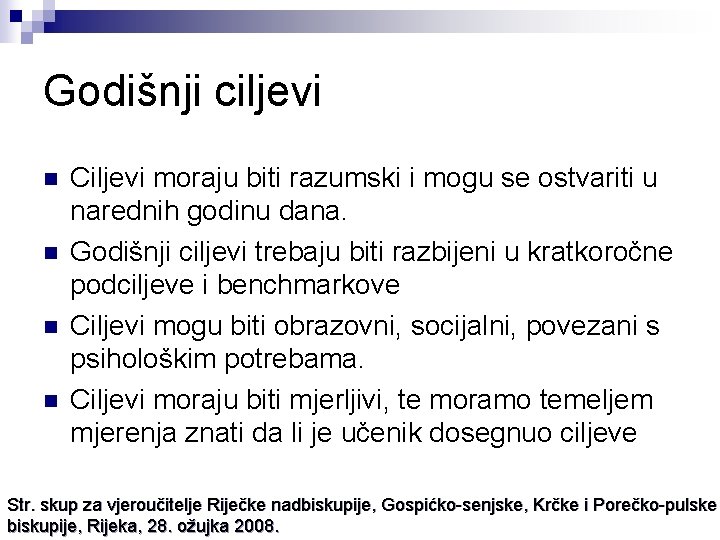 Godišnji ciljevi

Ciljevi moraju biti razumski i mogu se ostvariti u narednih godinu dana.

Godišnji ciljevi trebaju biti razbijeni u kratkoročne podciljeve i benchmarkove

Ciljevi mogu biti obrazovni, socijalni, povezani s psihološkim potrebama.

Ciljevi moraju biti mjerljivi, te moramo temeljem mjerenja znati da li je učenik dosegnuo ciljeve

Str. skup za vjeroučitelje Riječke nadbiskupije, Gospićko-senjske, Krčke i Porečko-pulske biskupije, Rijeka, 28. ožujka 2008.